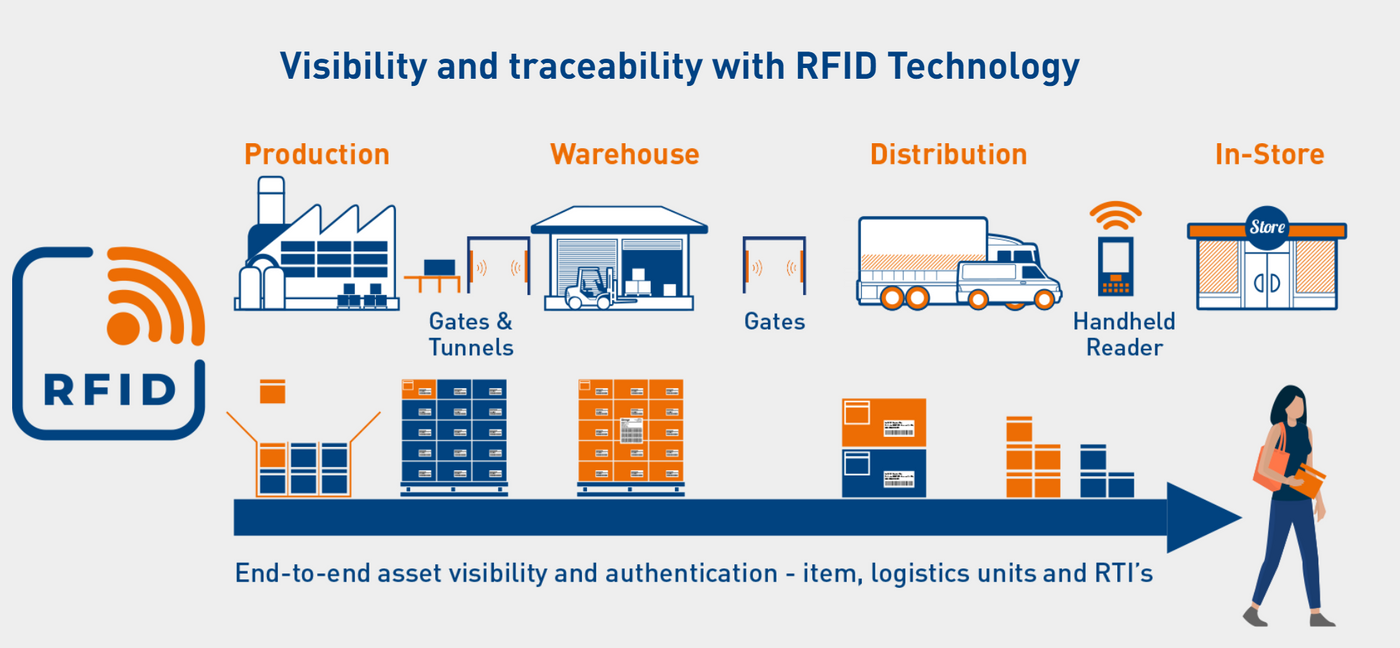 Visibility and traceability with RFID Technology

Production

Warehouse

Distribution

In-Store

RFID

Gates & Tunnels

Gates

Handheld Reader

Store

End-to-end asset visibility and authentication - item, logistics units and RTI's